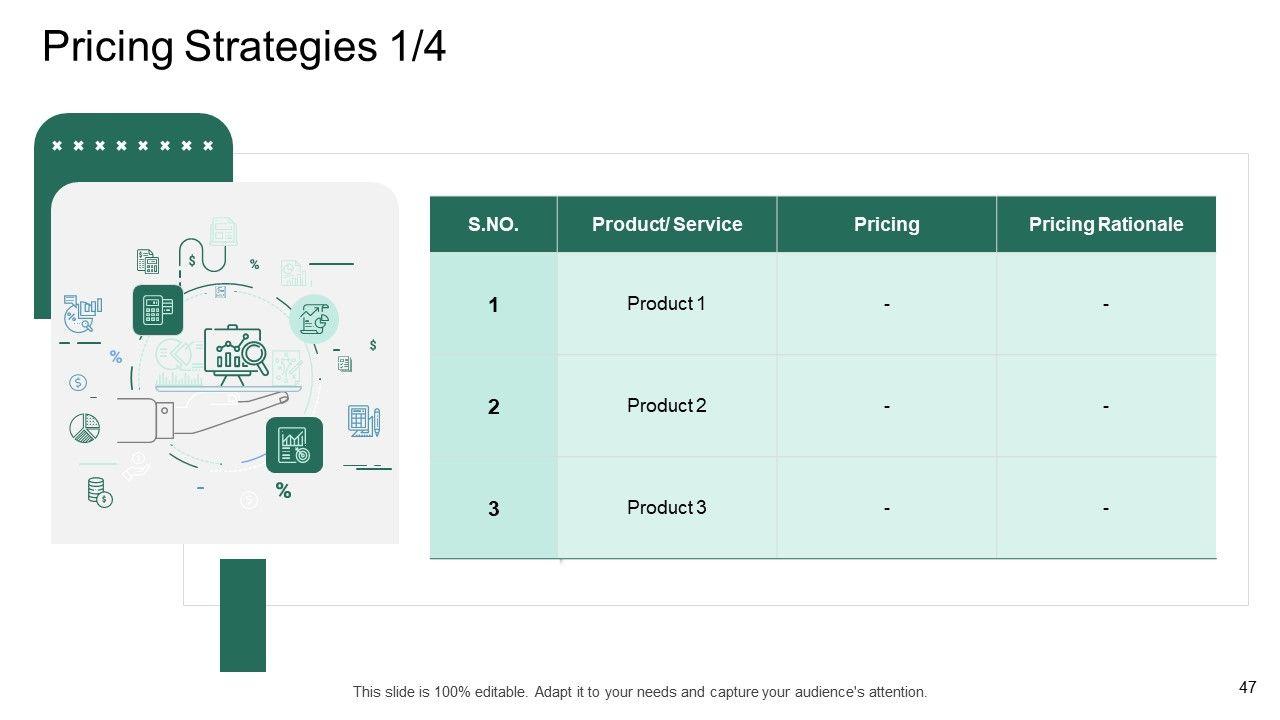 Pricing Strategies 1/4

| S.NO. | Product/ Service | Pricing | Pricing Rationale |
|---|---|---|---|
| 1 | Product 1 | - | - |
| 2 | Product 2 | - | - |
| 3 | Product 3 | - | - |

This slide is 100% editable. Adapt it to your needs and capture your audience's attention.

47